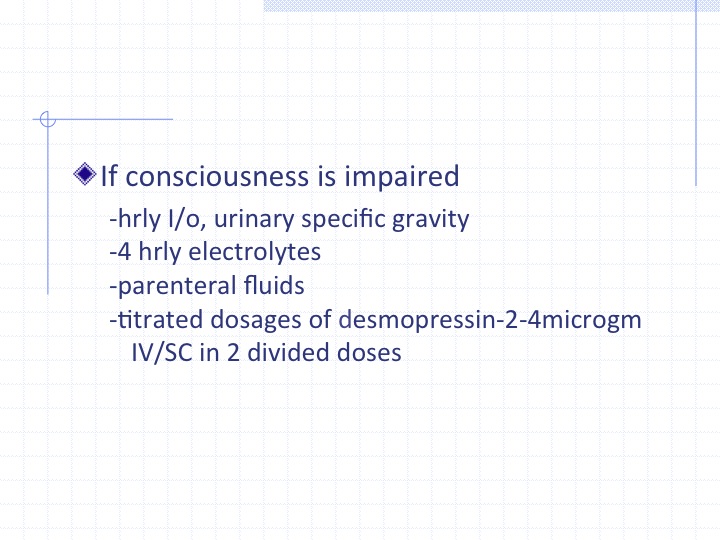 If consciousness is impaired

-hrly I/o, urinary specific gravity
-4 hrly electrolytes
-parenteral fluids
-titrated dosages of desmopressin-2-4microgm IV/SC in 2 divided doses